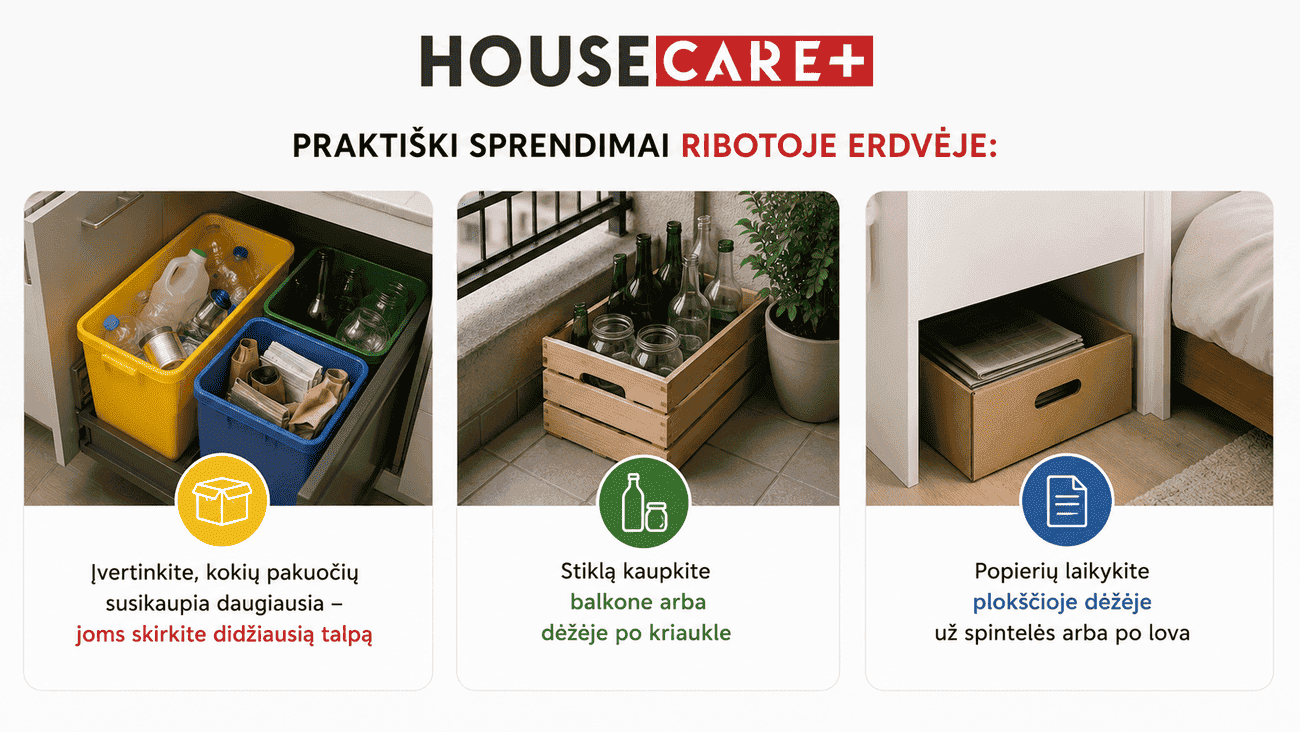 HOUSECARE+

PRAKTIŠKI SPRENDIMAI RIBOTOJE ERDVĖJE:

Įvertinkite, kokių pakuočių susikaupia daugiausia – joms skirkite didžiausią talpą

Stiklą kaupkite balkone arba dėžėje po kriaukle

Popierių laikykite plokščioje dėžėje už spintelės arba po lova